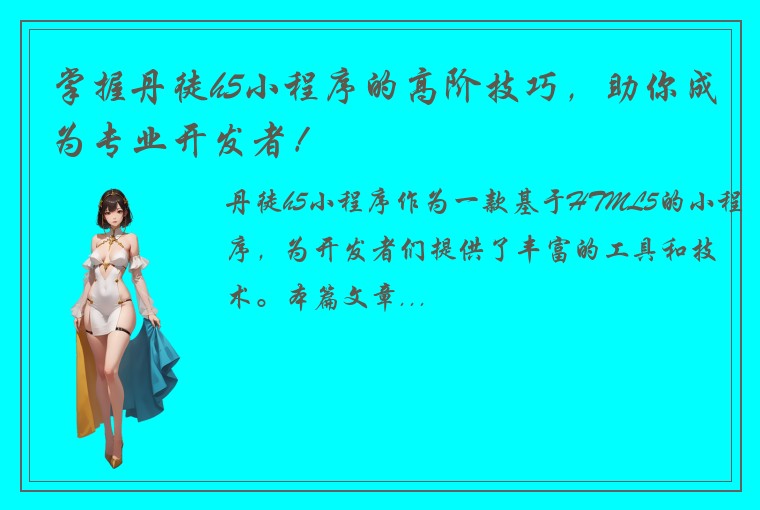 掌握丹徒h5小程序的高阶技巧，助你成为专业开发者！

丹徒h5小程序作为一款基于HTML5的小程序，为开发者们提供了丰富的工具和技术。本篇文章...